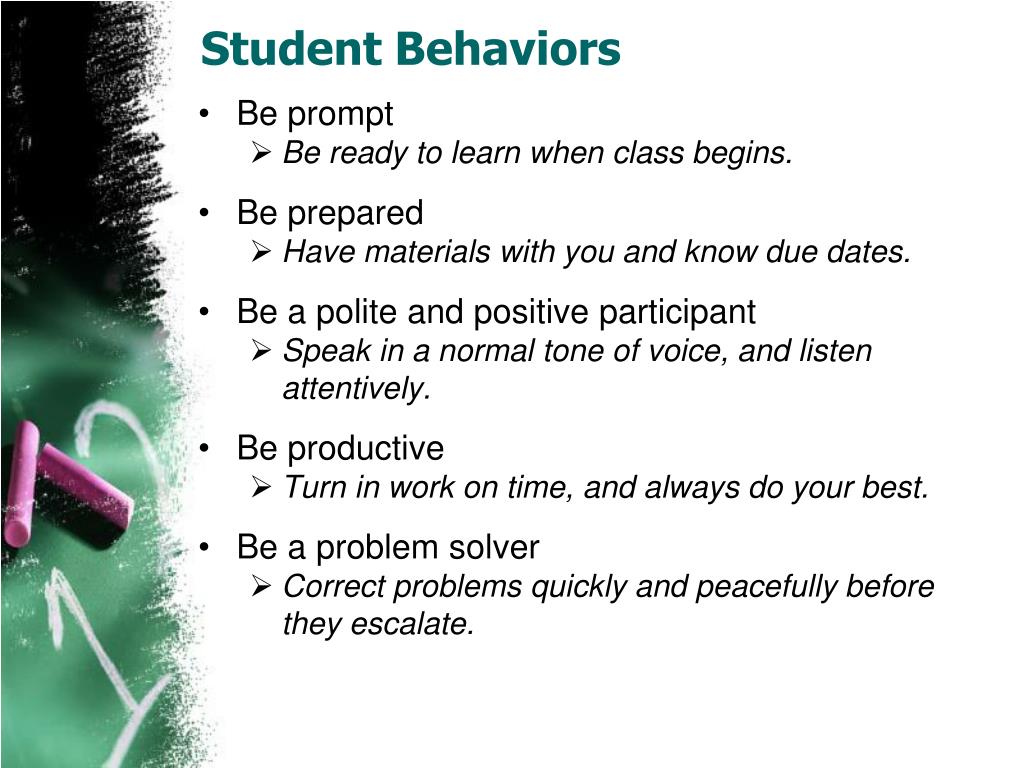 Student Behaviors

• Be prompt
➢ Be ready to learn when class begins.

• Be prepared
➢ Have materials with you and know due dates.

• Be a polite and positive participant
➢ Speak in a normal tone of voice, and listen attentively.

• Be productive
➢ Turn in work on time, and always do your best.

• Be a problem solver
➢ Correct problems quickly and peacefully before they escalate.